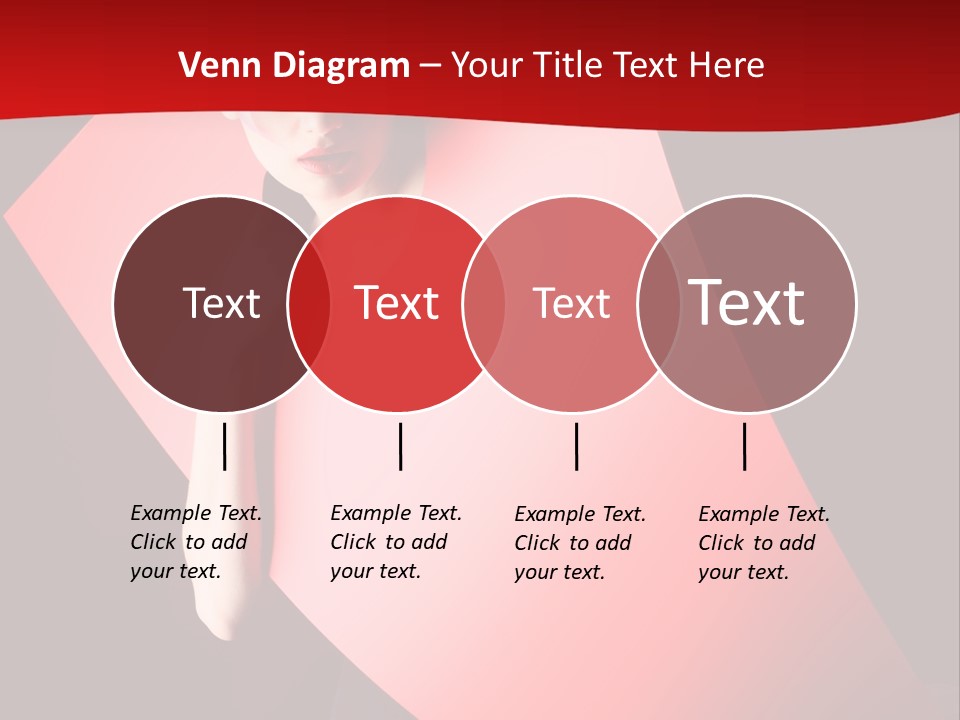 Venn Diagram – Your Title Text Here

Text

Text

Text

Text

Example Text. Click to add your text.

Example Text. Click to add your text.

Example Text. Click to add your text.

Example Text. Click to add your text.